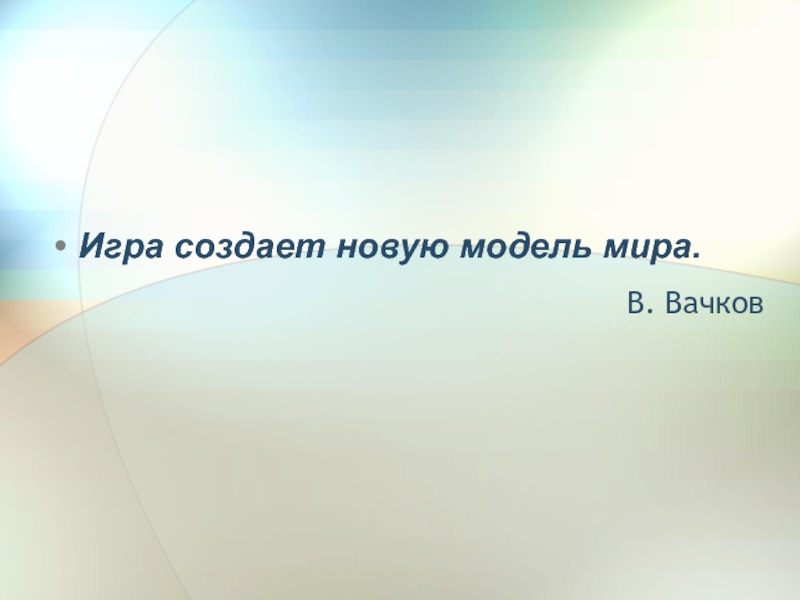 • Игра создает новую модель мира.

В. Вачков